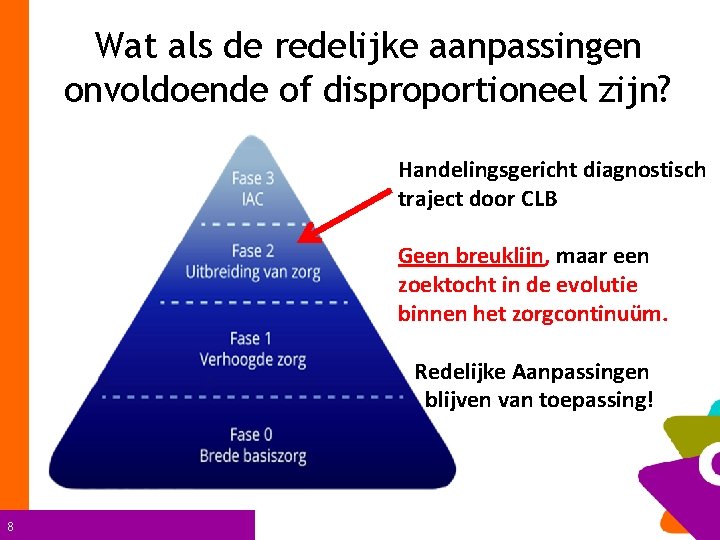 Wat als de redelijke aanpassingen onvoldoende of disproportioneel zijn?

Fase 3
IAC

Fase 2
Uitbreiding van zorg

Fase 1
Verhoogde zorg

Fase 0
Brede basiszorg

Handelingsgericht diagnostisch traject door CLB

Geen breuklijn, maar een zoektocht in de evolutie binnen het zorgcontinuüm.

Redelijke Aanpassingen blijven van toepassing!

8